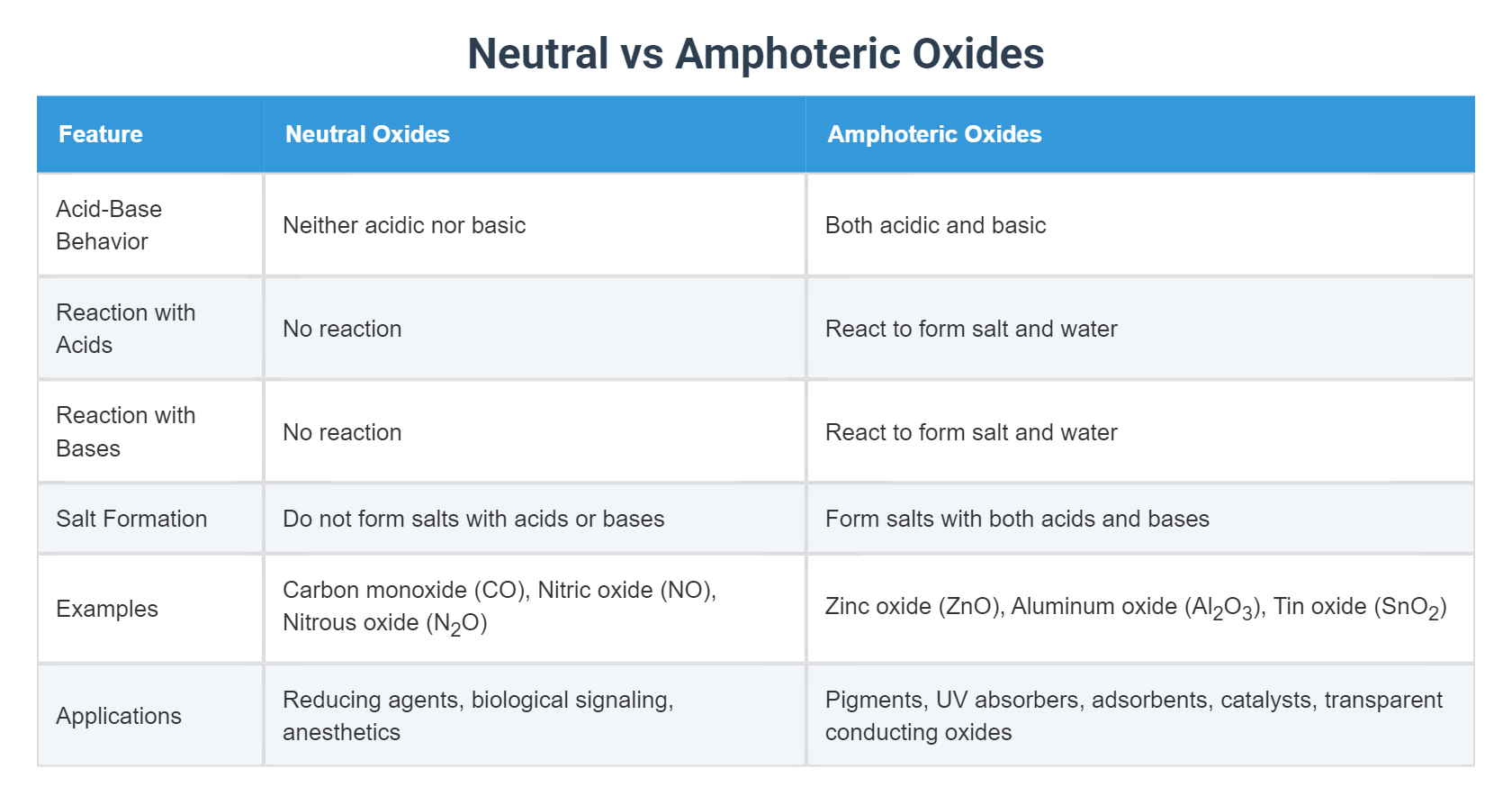 Neutral vs Amphoteric Oxides

| Feature | Neutral Oxides | Amphoteric Oxides |
|---|---|---|
| Acid-Base Behavior | Neither acidic nor basic | Both acidic and basic |
| Reaction with Acids | No reaction | React to form salt and water |
| Reaction with Bases | No reaction | React to form salt and water |
| Salt Formation | Do not form salts with acids or bases | Form salts with both acids and bases |
| Examples | Carbon monoxide (CO), Nitric oxide (NO), Nitrous oxide ($N_2O$) | Zinc oxide (ZnO), Aluminum oxide ($Al_2O_3$), Tin oxide ($SnO_2$) |
| Applications | Reducing agents, biological signaling, anesthetics | Pigments, UV absorbers, adsorbents, catalysts, transparent conducting oxides |